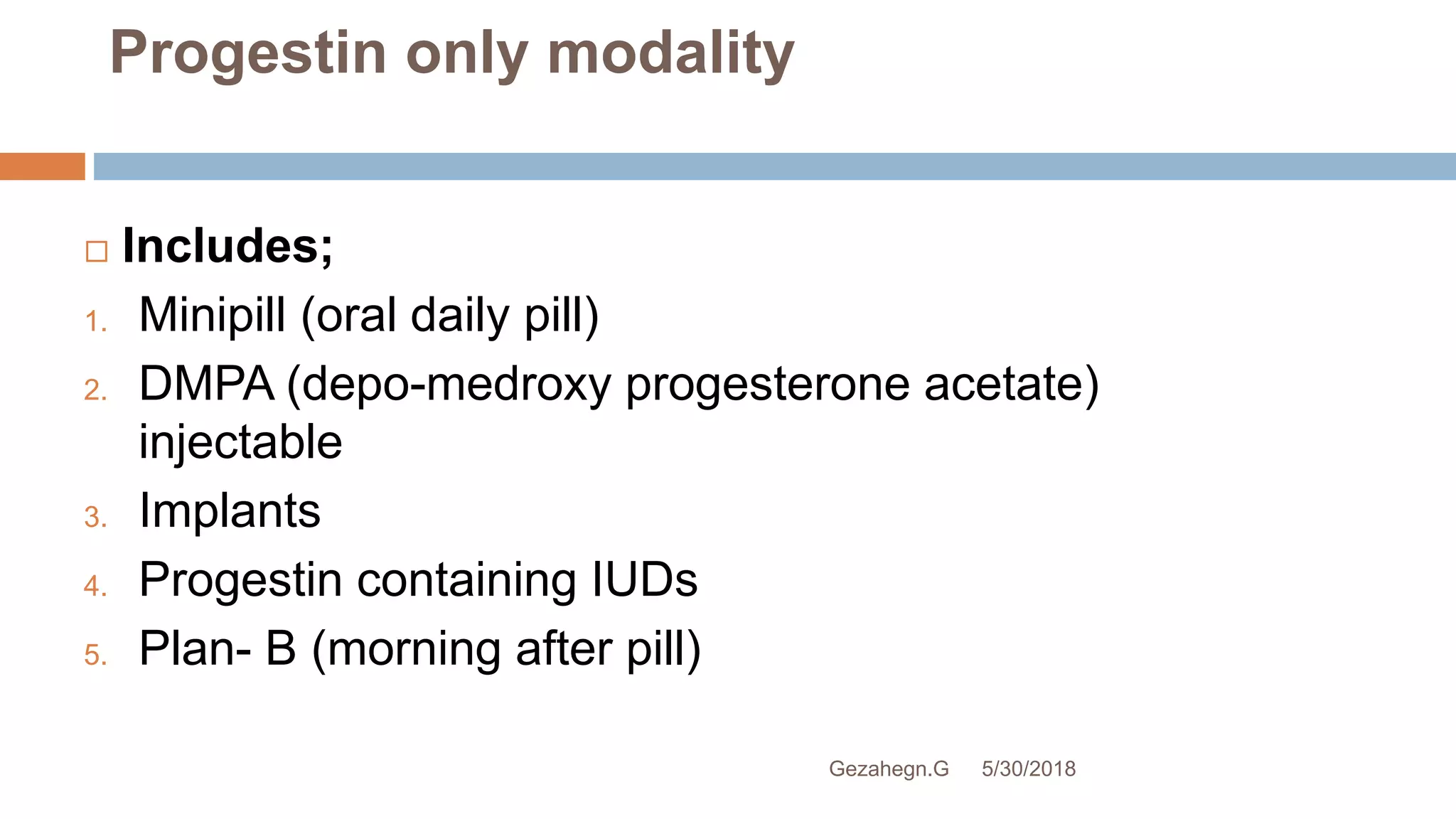 Progestin only modality

□ Includes;

1. Minipill (oral daily pill)
2. DMPA (depo-medroxy progesterone acetate) injectable
3. Implants
4. Progestin containing IUDs
5. Plan- B (morning after pill)

Gezahegn.G 5/30/2018